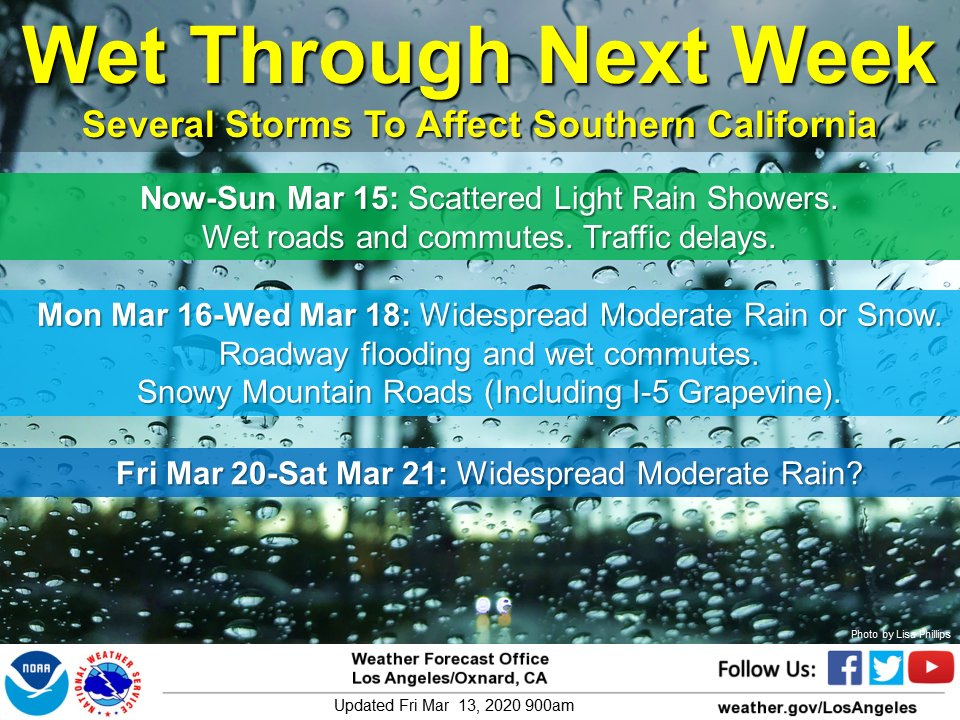 Wet Through Next Week

Several Storms To Affect Southern California

Now-Sun Mar 15: Scattered Light Rain Showers. Wet roads and commutes. Traffic delays.

Mon Mar 16-Wed Mar 18: Widespread Moderate Rain or Snow. Roadway flooding and wet commutes. Snowy Mountain Roads (Including I-5 Grapevine).

Fri Mar 20-Sat Mar 21: Widespread Moderate Rain?

Photo by Lisa Phillips

NOAA

NATIONAL WEATHER SERVICE

Weather Forecast Office
Los Angeles/Oxnard, CA

Updated Fri Mar 13, 2020 900am

Follow Us:

weather.gov/LosAngeles